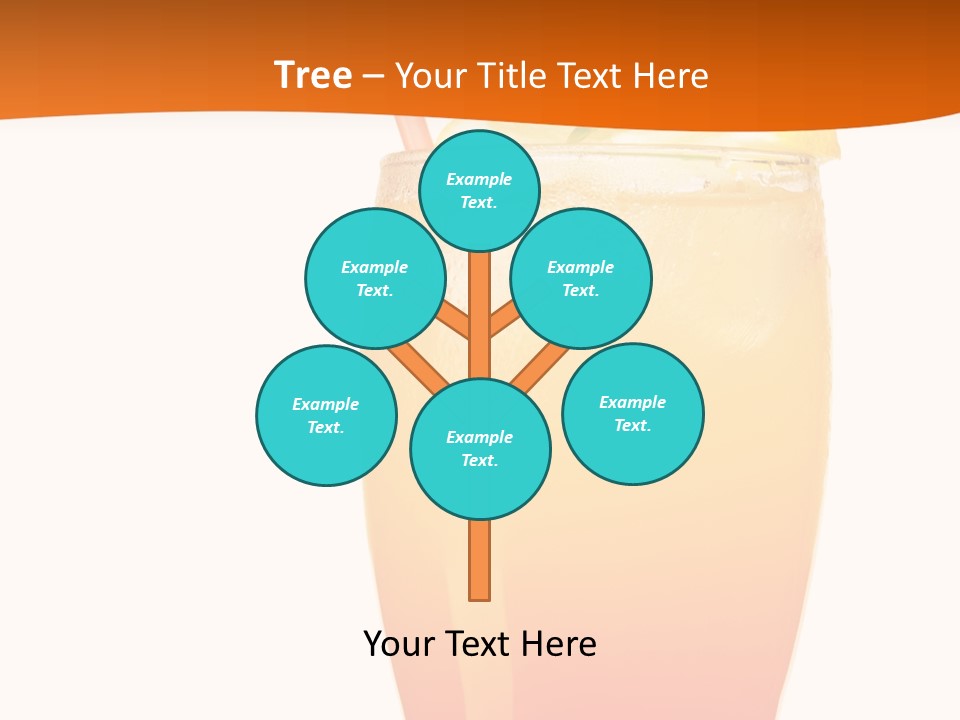 Tree – Your Title Text Here

Example Text.

Example Text.

Example Text.

Example Text.

Example Text.

Example Text.

Your Text Here